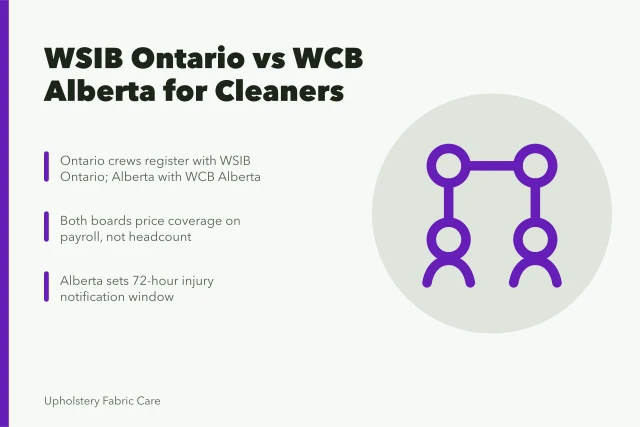 WSIB Ontario vs WCB Alberta for Cleaners

Ontario crews register with WSIB Ontario; Alberta with WCB Alberta

Both boards price coverage on payroll, not headcount

Alberta sets 72-hour injury notification window

Upholstery Fabric Care